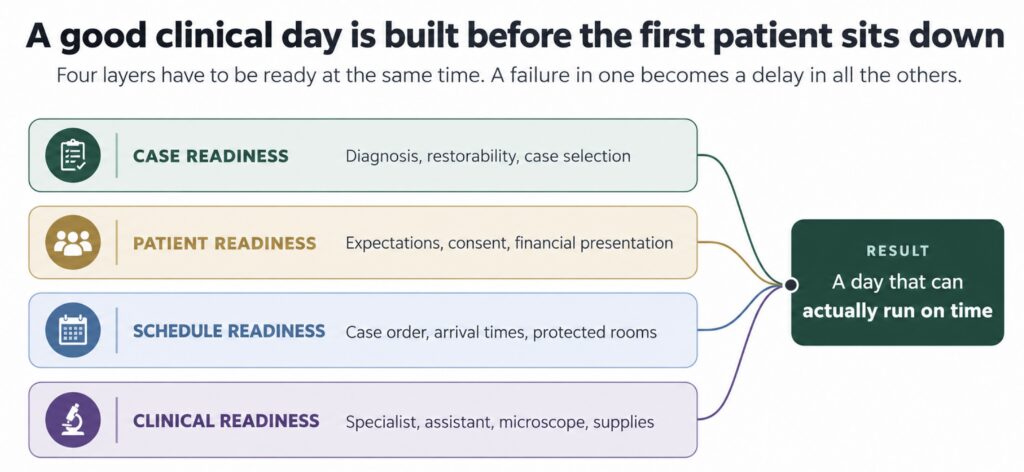 A good clinical day is built before the first patient sits down

Four layers have to be ready at the same time. A failure in one becomes a delay in all the others.

CASE READINESS Diagnosis, restorability, case selection

PATIENT READINESS Expectations, consent, financial presentation

SCHEDULE READINESS Case order, arrival times, protected rooms

CLINICAL READINESS Specialist, assistant, microscope, supplies

RESULT
A day that can actually run on time